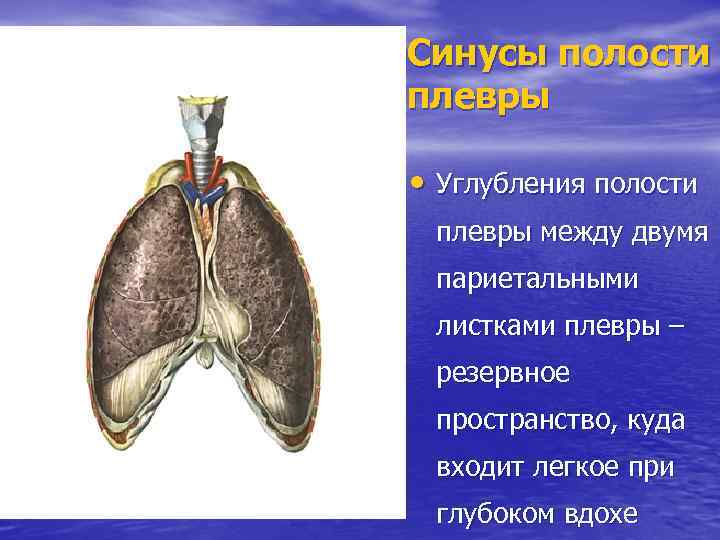 Синусы полости плевры

• Углубления полости плевры между двумя париетальными листками плевры – резервное пространство, куда входит легкое при глубоком вдохе